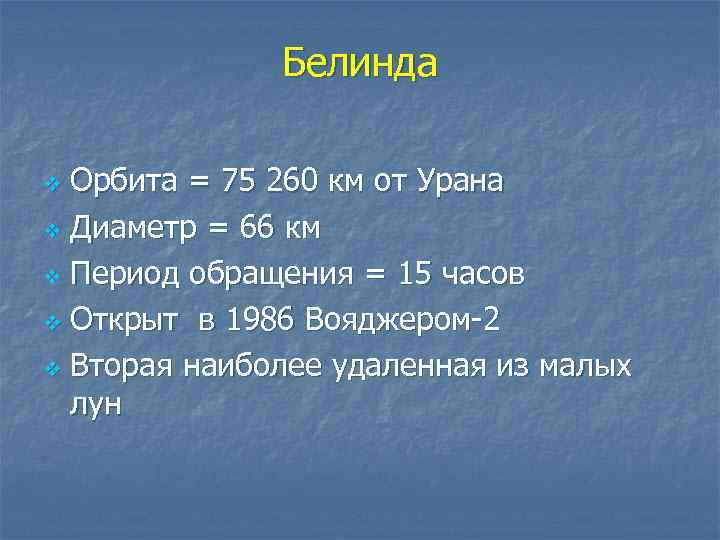 Белинда

Орбита = 75 260 км от Урана
Диаметр = 66 км
Период обращения = 15 часов
Открыт в 1986 Вояджером-2
Вторая наиболее удаленная из малых лун